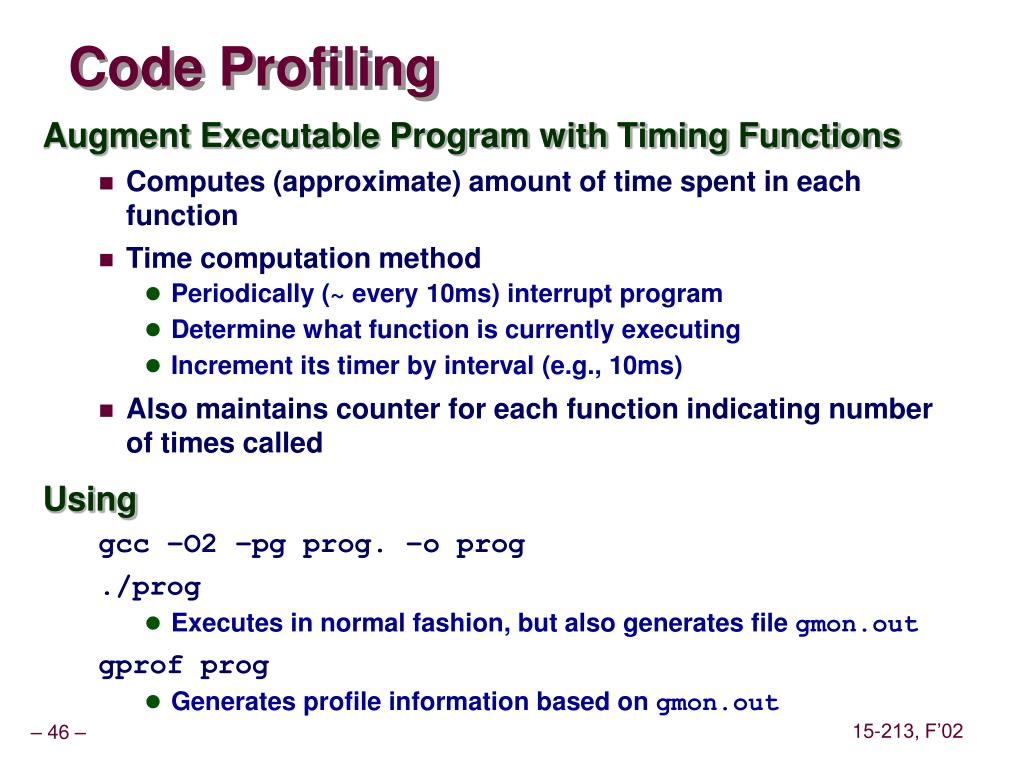 Code Profiling

Augment Executable Program with Timing Functions

- Computes (approximate) amount of time spent in each function
- Time computation method
  - Periodically (~ every 10ms) interrupt program
  - Determine what function is currently executing
  - Increment its timer by interval (e.g., 10ms)
- Also maintains counter for each function indicating number of times called

Using

gcc –O2 –pg prog. –o prog

./prog

- Executes in normal fashion, but also generates file gmon.out

gprof prog

- Generates profile information based on gmon.out

– 46 –

15-213, F'02